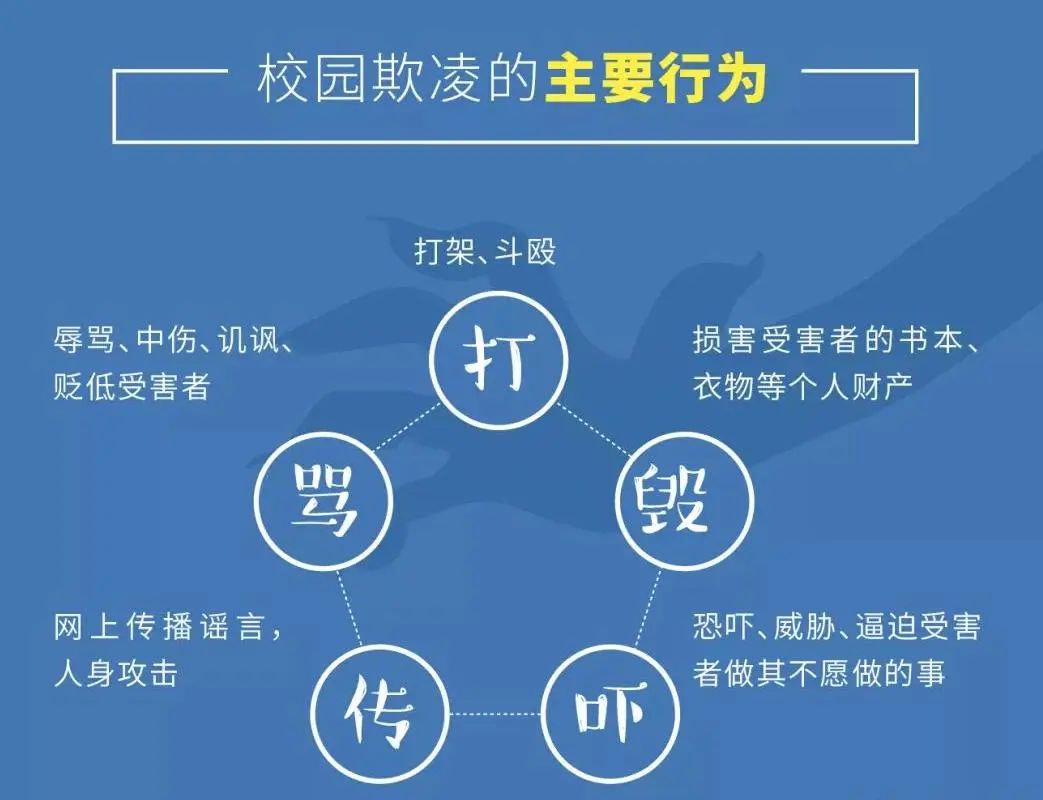 校园欺凌的主要行为

打架、斗殴

打

辱骂、中伤、讥讽、贬低受害者

骂

损害受害者的书本、衣物等个人财产

毁

网上传播谣言，人身攻击

传

恐吓、威胁、逼迫受害者做其不愿做的事

吓